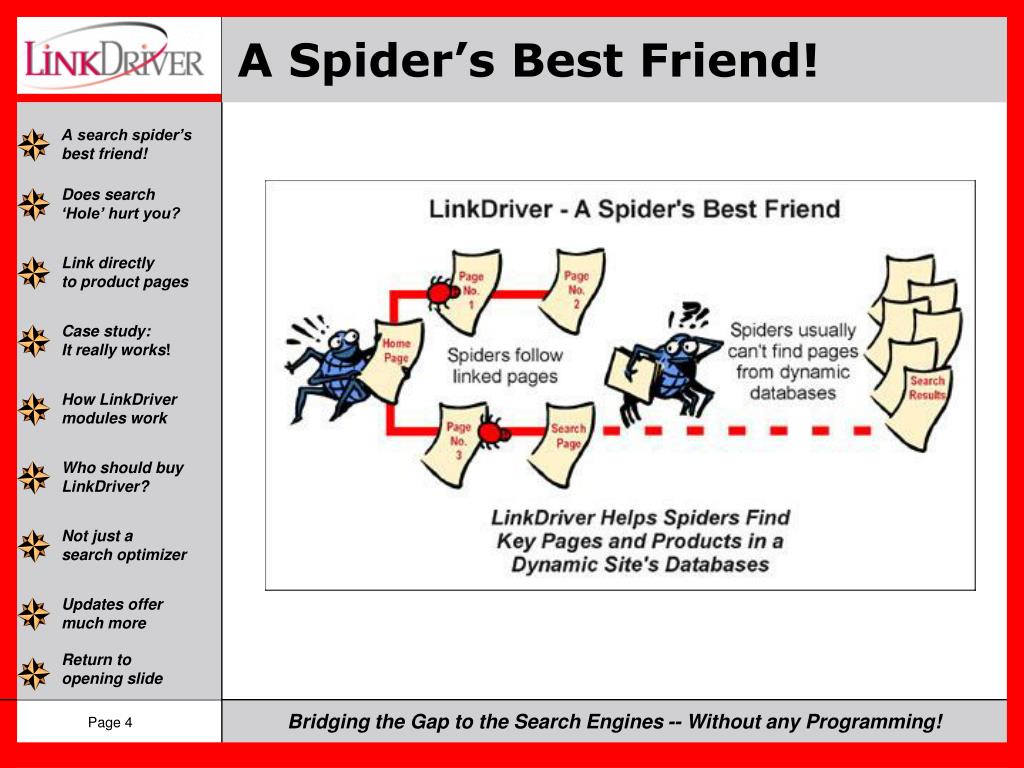 LINKDRIVER

A Spider's Best Friend!

A search spider's best friend!

Does search 'Hole' hurt you?

Link directly to product pages

Case study: It really works!

How LinkDriver modules work

Who should buy LinkDriver?

Not just a search optimizer

Updates offer much more

Return to opening slide

LinkDriver - A Spider's Best Friend

Home Page

Page No. 1

Page No. 2

Page No. 3

Search Page

Spiders follow linked pages

Spiders usually can't find pages from dynamic databases

Search Results

LinkDriver Helps Spiders Find Key Pages and Products in a Dynamic Site's Databases

Page 4

Bridging the Gap to the Search Engines -- Without any Programming!